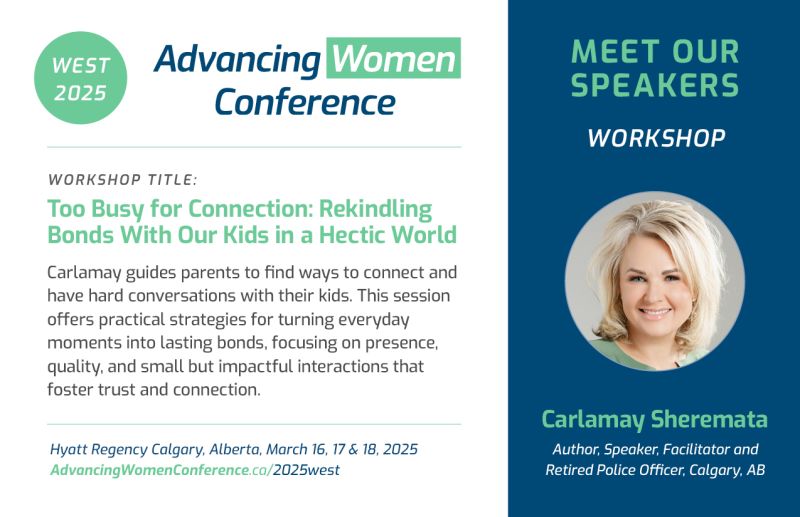 WEST 2025

Advancing Women Conference

WORKSHOP TITLE:

Too Busy for Connection: Rekindling Bonds With Our Kids in a Hectic World

Carlamay guides parents to find ways to connect and have hard conversations with their kids. This session offers practical strategies for turning everyday moments into lasting bonds, focusing on presence, quality, and small but impactful interactions that foster trust and connection.

Hyatt Regency Calgary, Alberta, March 16, 17 & 18, 2025
AdvancingWomenConference.ca/2025west

MEET OUR SPEAKERS

WORKSHOP

Carlamay Sheremata

Author, Speaker, Facilitator and Retired Police Officer, Calgary, AB